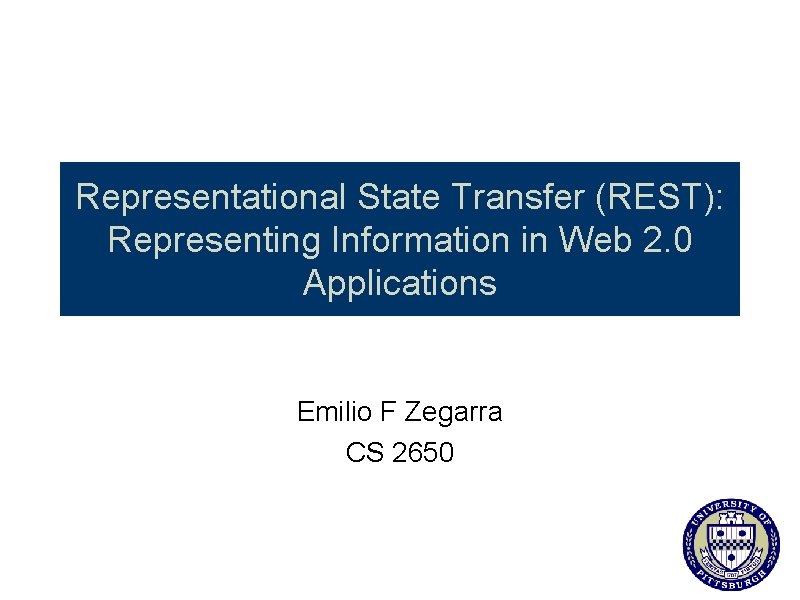 Representational State Transfer (REST): Representing Information in Web 2.0 Applications

Emilio F Zegarra
CS 2650

UNIVERSITY OF PITTSBURGH